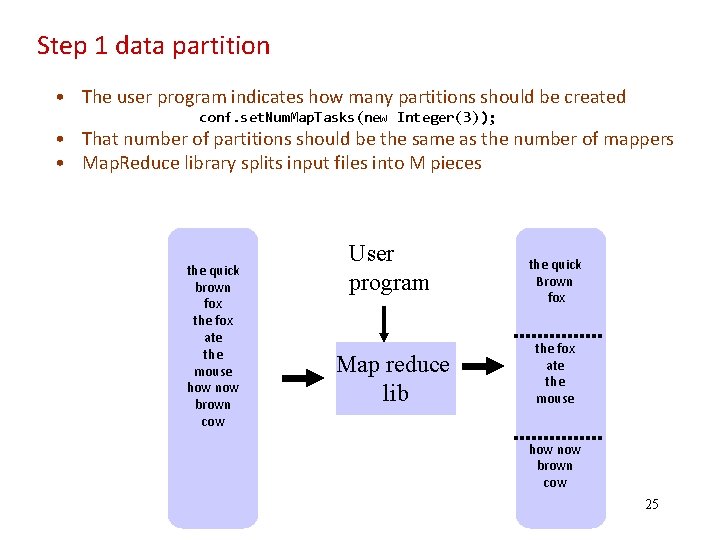 Step 1 data partition

• The user program indicates how many partitions should be created
conf.setNumMapTasks(new Integer(3));
• That number of partitions should be the same as the number of mappers
• MapReduce library splits input files into M pieces

the quick
brown
fox
the fox
ate
the
mouse
how now
brown
cow

User
program

Map reduce
lib

the quick
Brown
fox

the fox
ate
the
mouse

how now
brown
cow

25